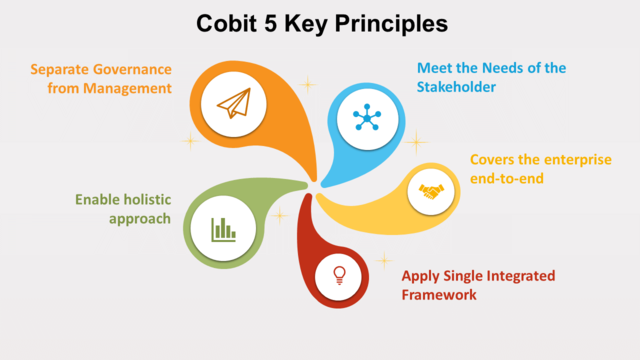 Cobit 5 Key Principles

Separate Governance from Management

Meet the Needs of the Stakeholder

Covers the enterprise end-to-end

Enable holistic approach

Apply Single Integrated Framework